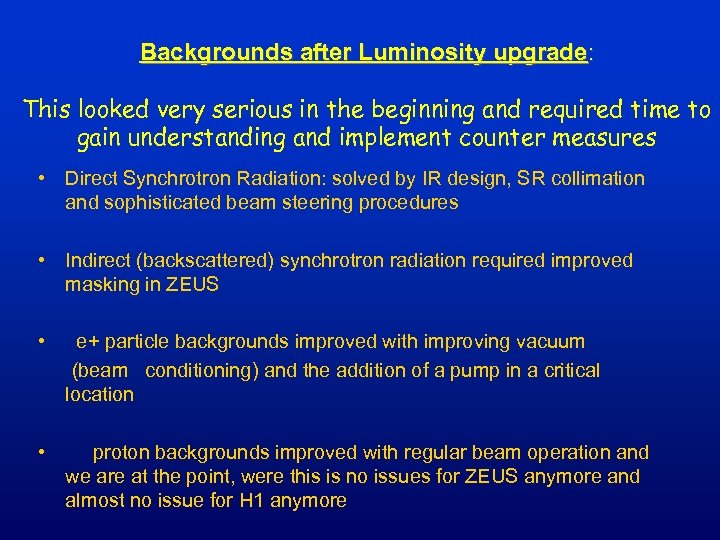 Backgrounds after Luminosity upgrade:

This looked very serious in the beginning and required time to gain understanding and implement counter measures

• Direct Synchrotron Radiation: solved by IR design, SR collimation and sophisticated beam steering procedures

• Indirect (backscattered) synchrotron radiation required improved masking in ZEUS

• e+ particle backgrounds improved with improving vacuum (beam conditioning) and the addition of a pump in a critical location

• proton backgrounds improved with regular beam operation and we are at the point, were this is no issues for ZEUS anymore and almost no issue for H1 anymore